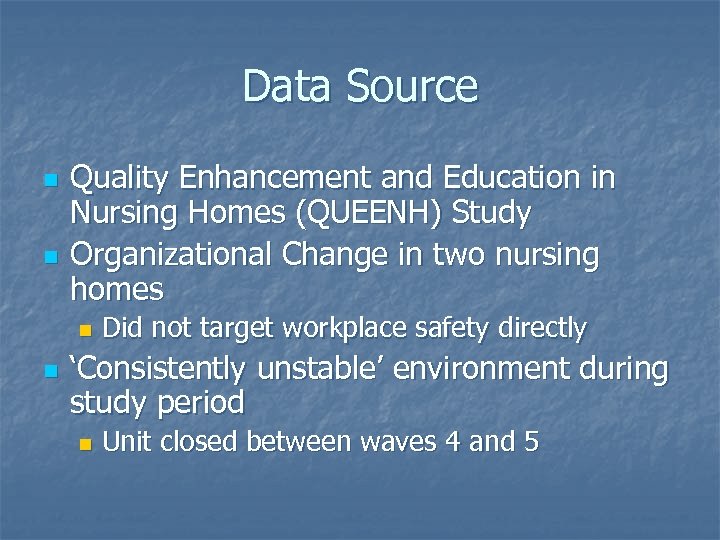 Data Source

Quality Enhancement and Education in Nursing Homes (QUEENH) Study

Organizational Change in two nursing homes

Did not target workplace safety directly

‘Consistently unstable’ environment during study period

Unit closed between waves 4 and 5